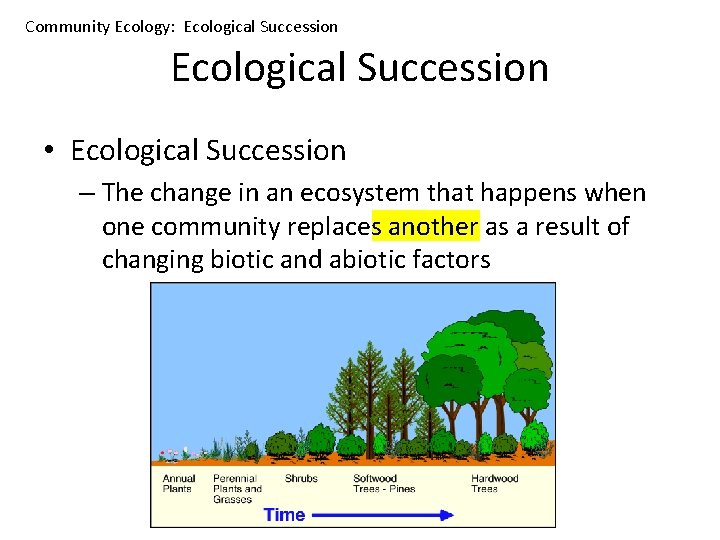 Community Ecology: Ecological Succession

Ecological Succession

• Ecological Succession

– The change in an ecosystem that happens when one community replaces another as a result of changing biotic and abiotic factors

Annual Plants

Perennial Plants and Grasses

Shrubs

Softwood Trees - Pines

Hardwood Trees

Time